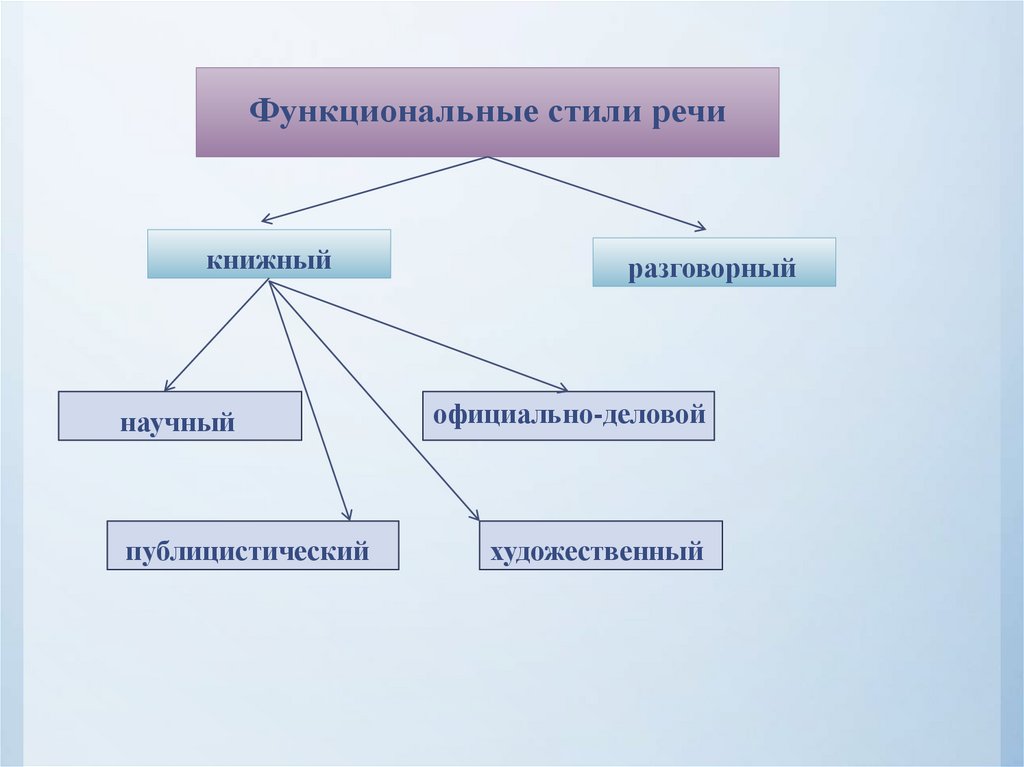 Функциональные стили речи

книжный

разговорный

научный

официально-деловой

публицистический

художественный